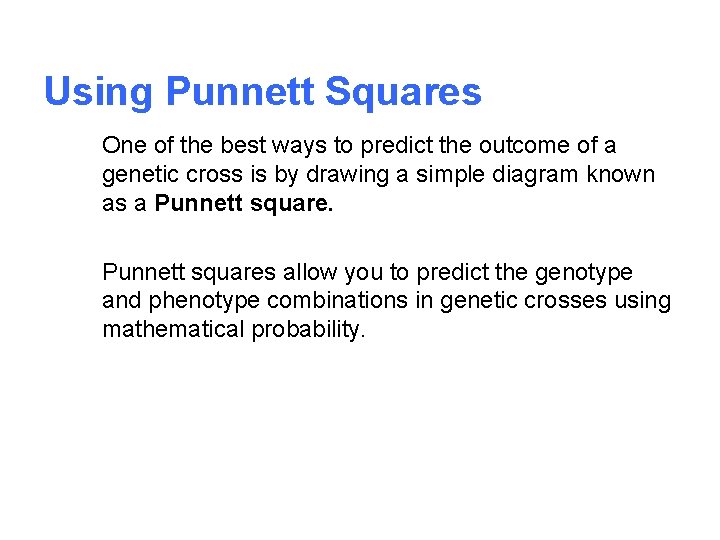 Using Punnett Squares

One of the best ways to predict the outcome of a genetic cross is by drawing a simple diagram known as a Punnett square.

Punnett squares allow you to predict the genotype and phenotype combinations in genetic crosses using mathematical probability.